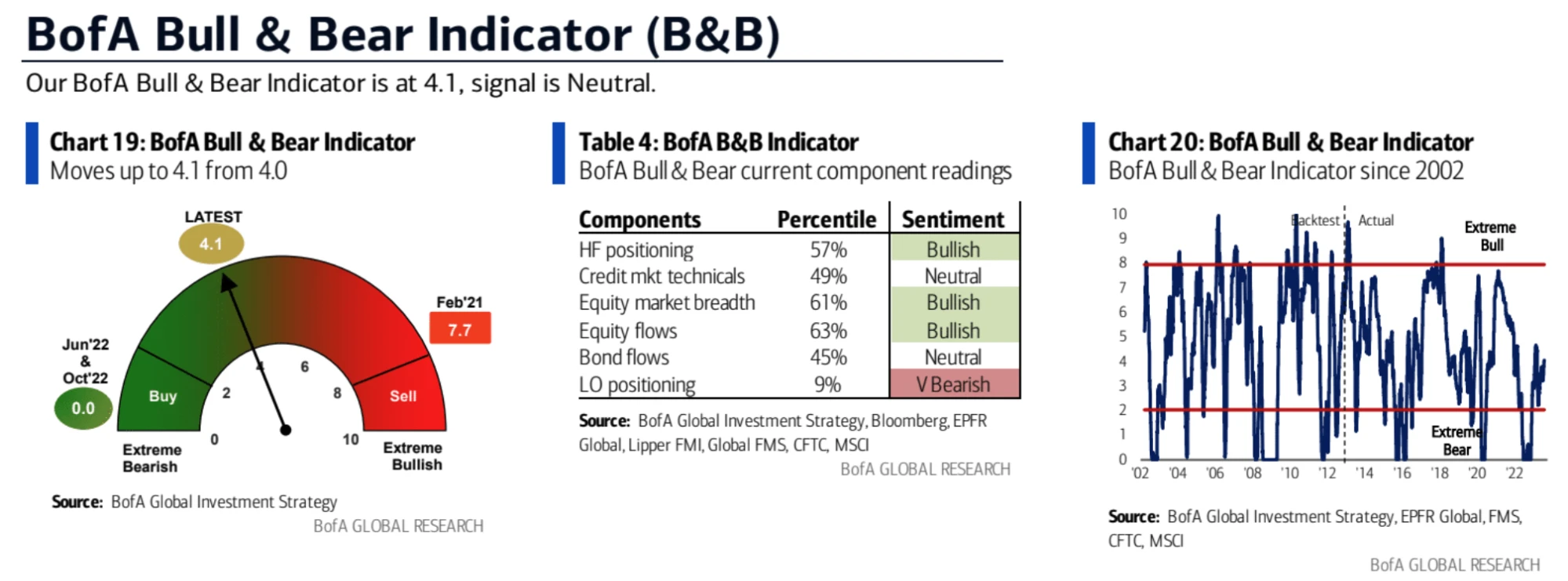 BofA Bull & Bear Indicator (B&B)

Our BofA Bull & Bear Indicator is at 4.1, signal is Neutral.

Chart 19: BofA Bull & Bear Indicator
Moves up to 4.1 from 4.0

LATEST
4.1
Feb'21
7.7
Jun'22 & Oct'22
0.0
Buy
Sell
0
2
4
6
8
10
Extreme Bearish
Extreme Bullish

Source: BofA Global Investment Strategy
BofA GLOBAL RESEARCH

Table 4: BofA B&B Indicator
BofA Bull & Bear current component readings

| Components | Percentile | Sentiment |
|---|---|---|
| HF positioning | 57% | Bullish |
| Credit mkt technicals | 49% | Neutral |
| Equity market breadth | 61% | Bullish |
| Equity flows | 63% | Bullish |
| Bond flows | 45% | Neutral |
| LO positioning | 9% | V Bearish |

Source: BofA Global Investment Strategy, Bloomberg, EPFR Global, Lipper FMI, Global FMS, CFTC, MSCI
BofA GLOBAL RESEARCH

Chart 20: BofA Bull & Bear Indicator
BofA Bull & Bear Indicator since 2002

10
9
8
7
6
5
4
3
2
1
0
Backtest
Actual
Extreme Bull
Extreme Bear
'02 '04 '06 '08 '10 '12 '14 '16 '18 '20 '22

Source: BofA Global Investment Strategy, EPFR Global, FMS, CFTC, MSCI
BofA GLOBAL RESEARCH